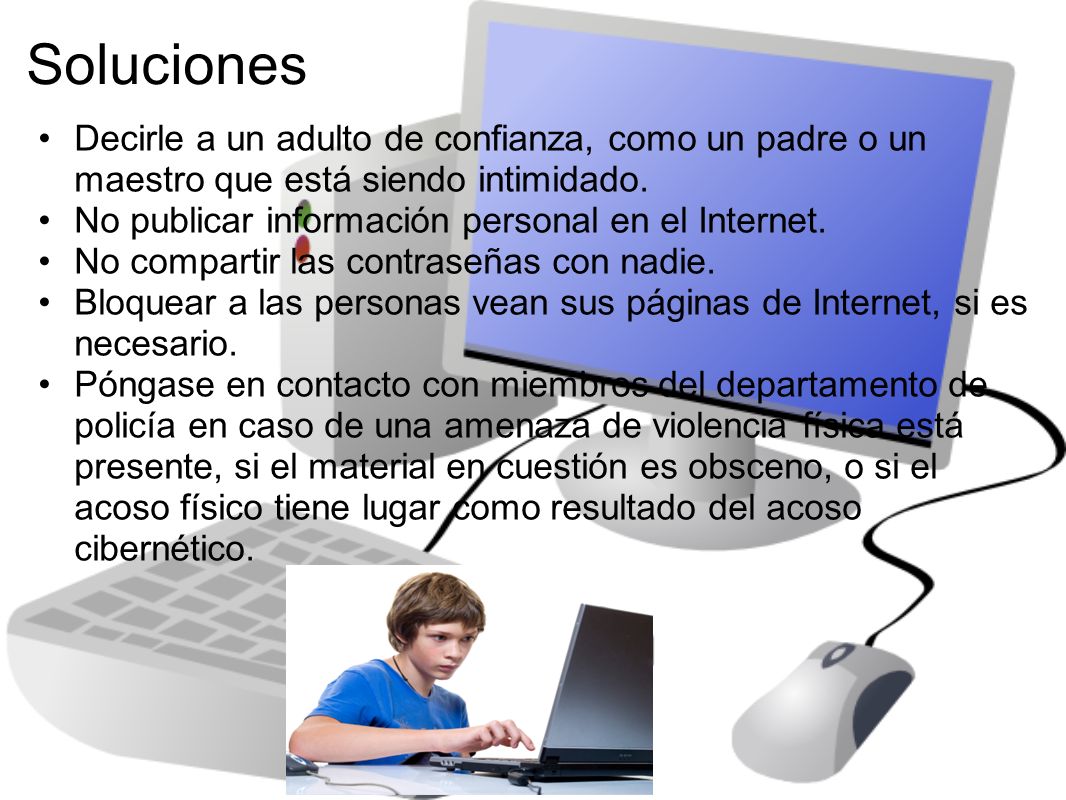 Soluciones

• Decirle a un adulto de confianza, como un padre o un maestro que está siendo intimidado.
• No publicar información personal en el Internet.
• No compartir las contraseñas con nadie.
• Bloquear a las personas vean sus páginas de Internet, si es necesario.
• Póngase en contacto con miembros del departamento de policía en caso de una amenaza de violencia física está presente, si el material en cuestión es obsceno, o si el acoso físico tiene lugar como resultado del acoso cibernético.